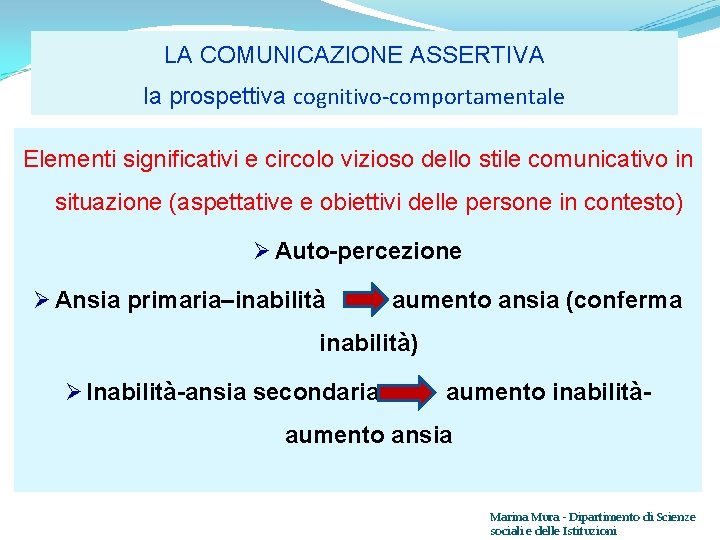 LA COMUNICAZIONE ASSERTIVA
la prospettiva cognitivo-comportamentale

Elementi significativi e circolo vizioso dello stile comunicativo in situazione (aspettative e obiettivi delle persone in contesto)

➢ Auto-percezione

➢ Ansia primaria–inabilità aumento ansia (conferma inabilità)

➢ Inabilità-ansia secondaria aumento inabilità-aumento ansia

Marina Mura - Dipartimento di Scienze sociali e delle Istituzioni